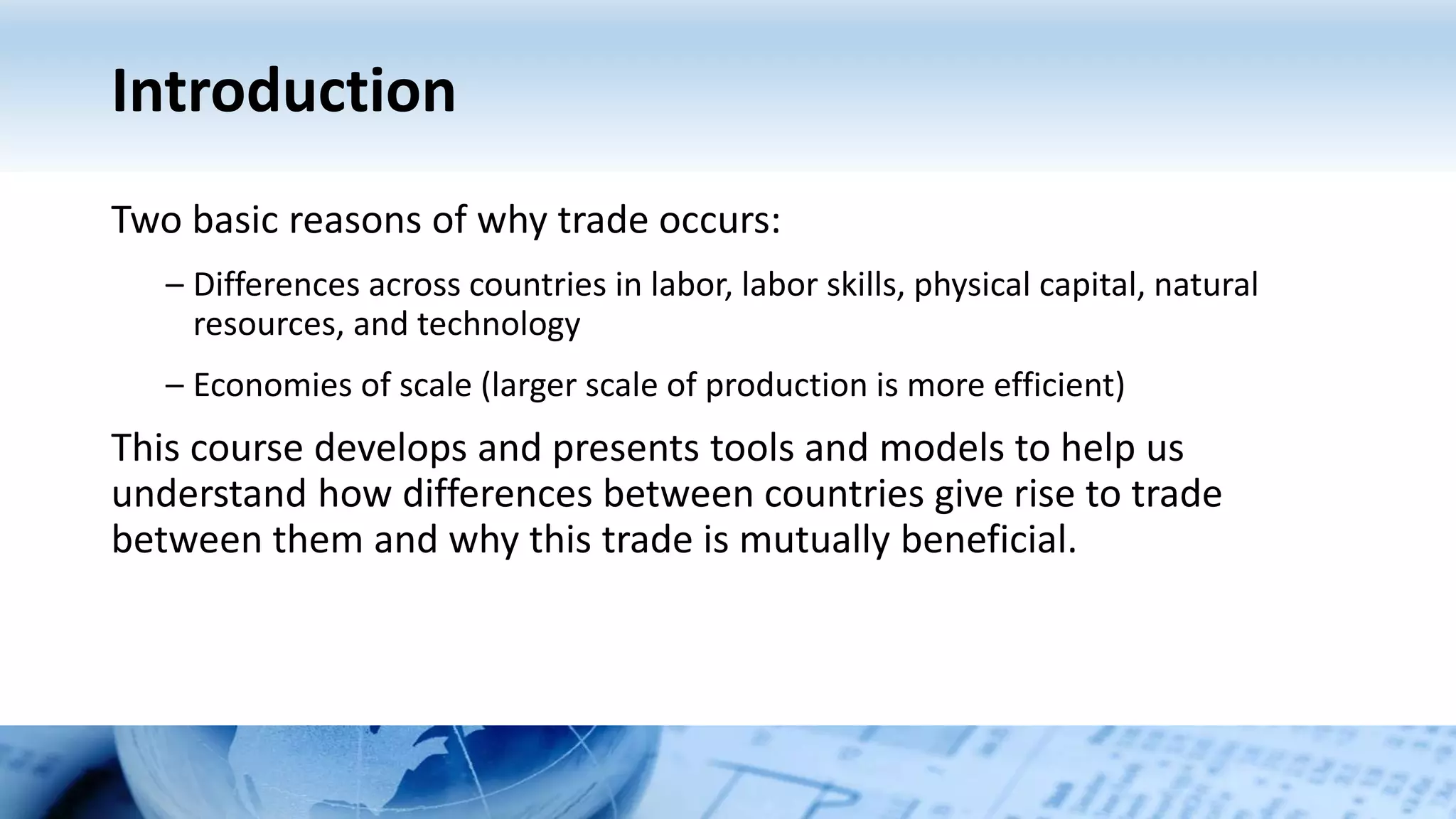 Introduction

Two basic reasons of why trade occurs:

– Differences across countries in labor, labor skills, physical capital, natural resources, and technology

– Economies of scale (larger scale of production is more efficient)

This course develops and presents tools and models to help us understand how differences between countries give rise to trade between them and why this trade is mutually beneficial.